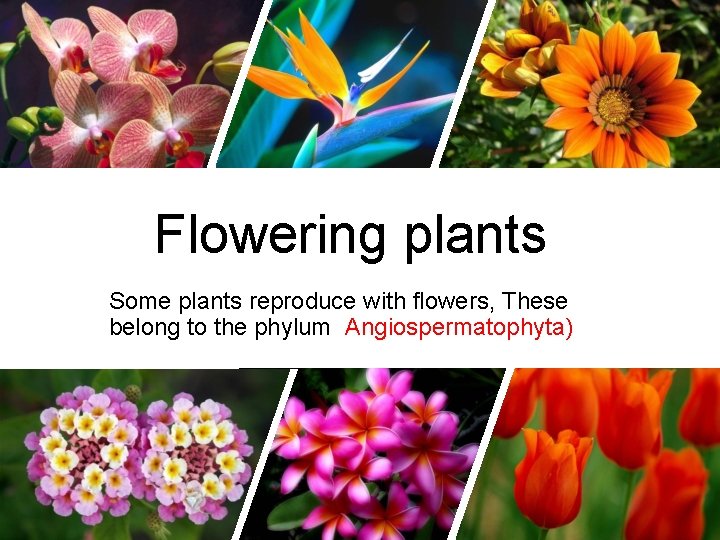 Flowering plants

Some plants reproduce with flowers, These belong to the phylum Angiospermatophyta)